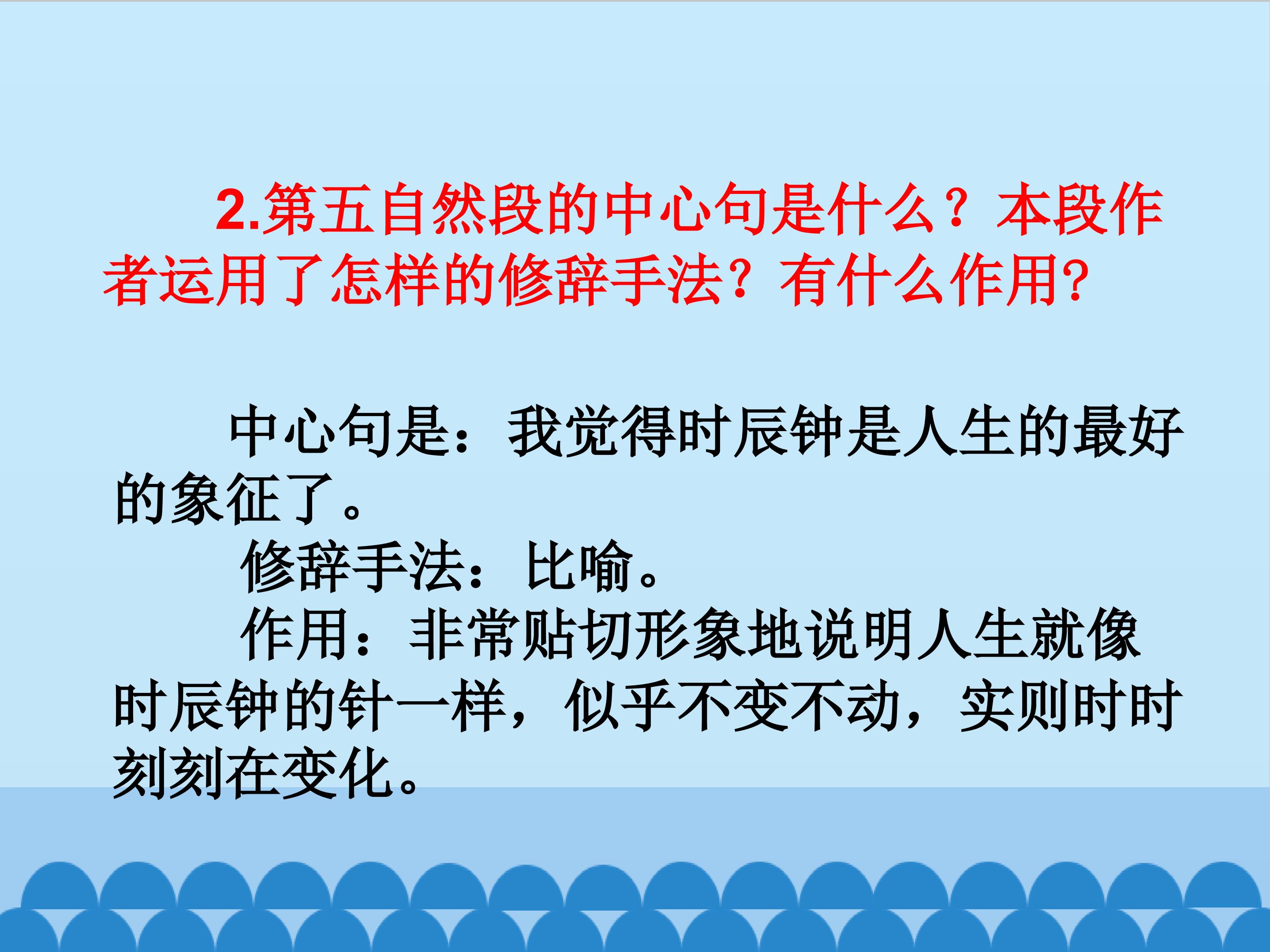 2.第五自然段的中心句是什么？本段作者运用了怎样的修辞手法?有什么作用?

中心句是：我觉得时辰钟是人生的最好的象征了。

修辞手法：比喻。

作用：非常贴切形象地说明人生就像时辰钟的针一样，似乎不变不动，实则时时刻刻在变化。